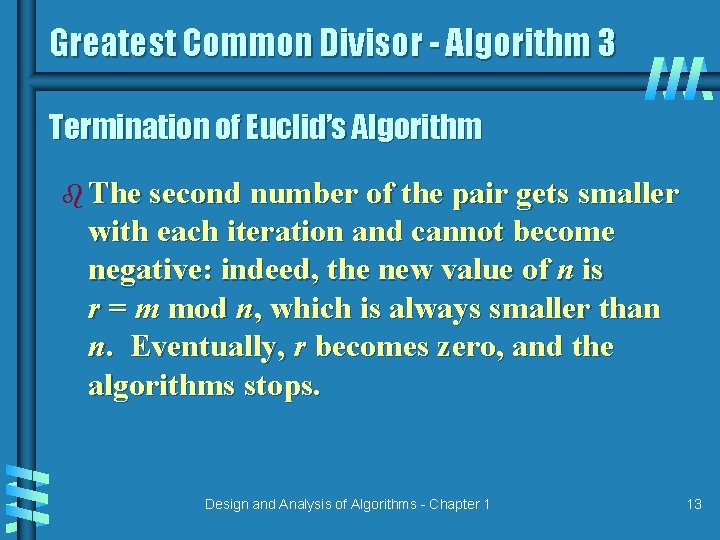 Greatest Common Divisor - Algorithm 3

Termination of Euclid's Algorithm

The second number of the pair gets smaller with each iteration and cannot become negative: indeed, the new value of $n$ is $r = m \bmod n$, which is always smaller than $n$. Eventually, $r$ becomes zero, and the algorithms stops.

Design and Analysis of Algorithms - Chapter 1

13